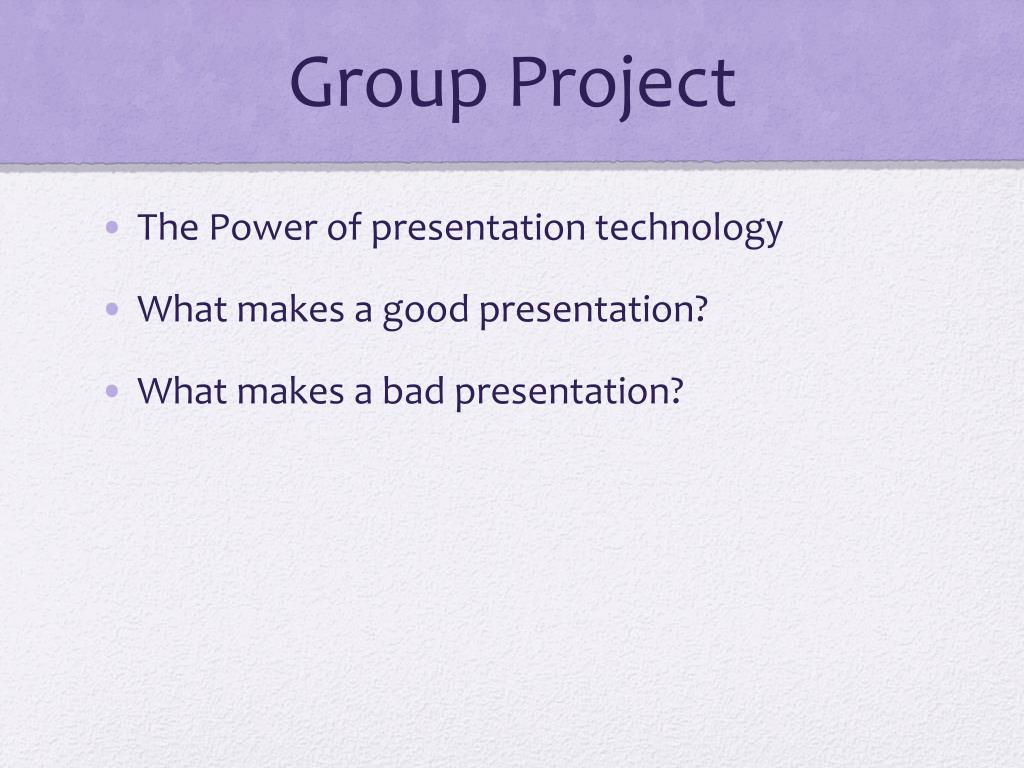 Group Project

• The Power of presentation technology
• What makes a good presentation?
• What makes a bad presentation?